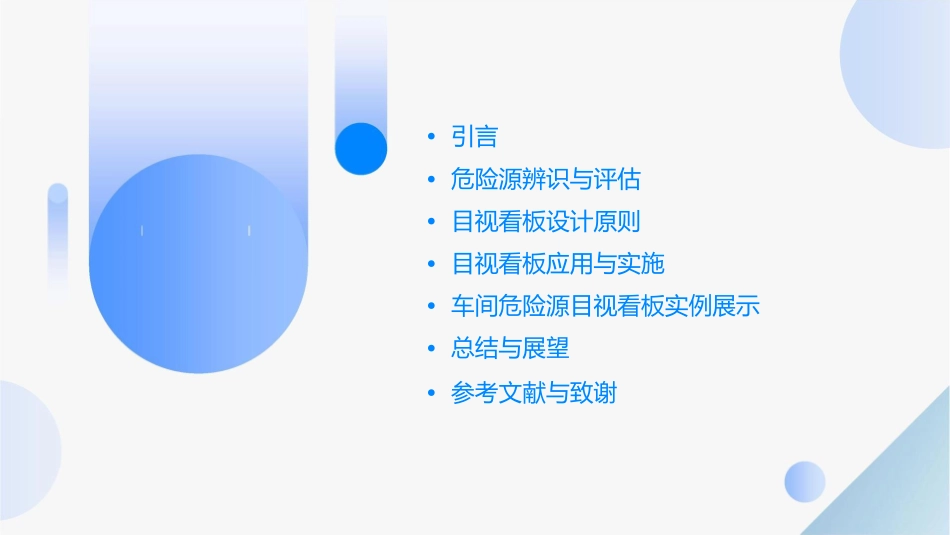 • 引言
• 危险源辨识与评估
• 目视看板设计原则
• 目视看板应用与实施
• 车间危险源目视看板实例展示
• 总结与展望
• 参考文献与致谢